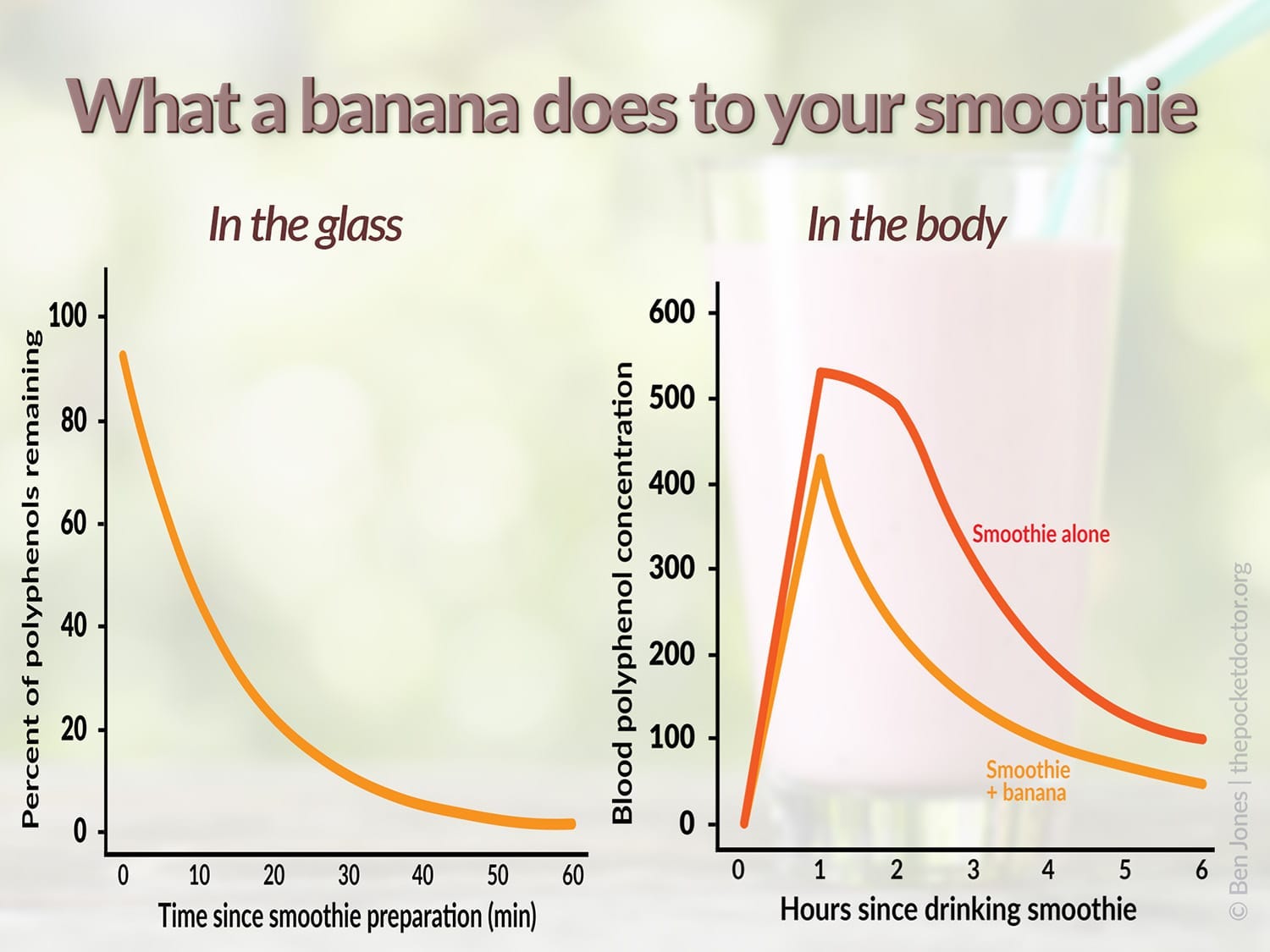 What a banana does to your smoothie

In the glass

Percent of polyphenols remaining

100
80
60
40
20
0

0 10 20 30 40 50 60

Time since smoothie preparation (min)

In the body

Blood polyphenol concentration

600
500
400
300
200
100
0

Smoothie alone

Smoothie + banana

0 1 2 3 4 5 6

Hours since drinking smoothie

© Ben Jones | thepocketdoctor.org